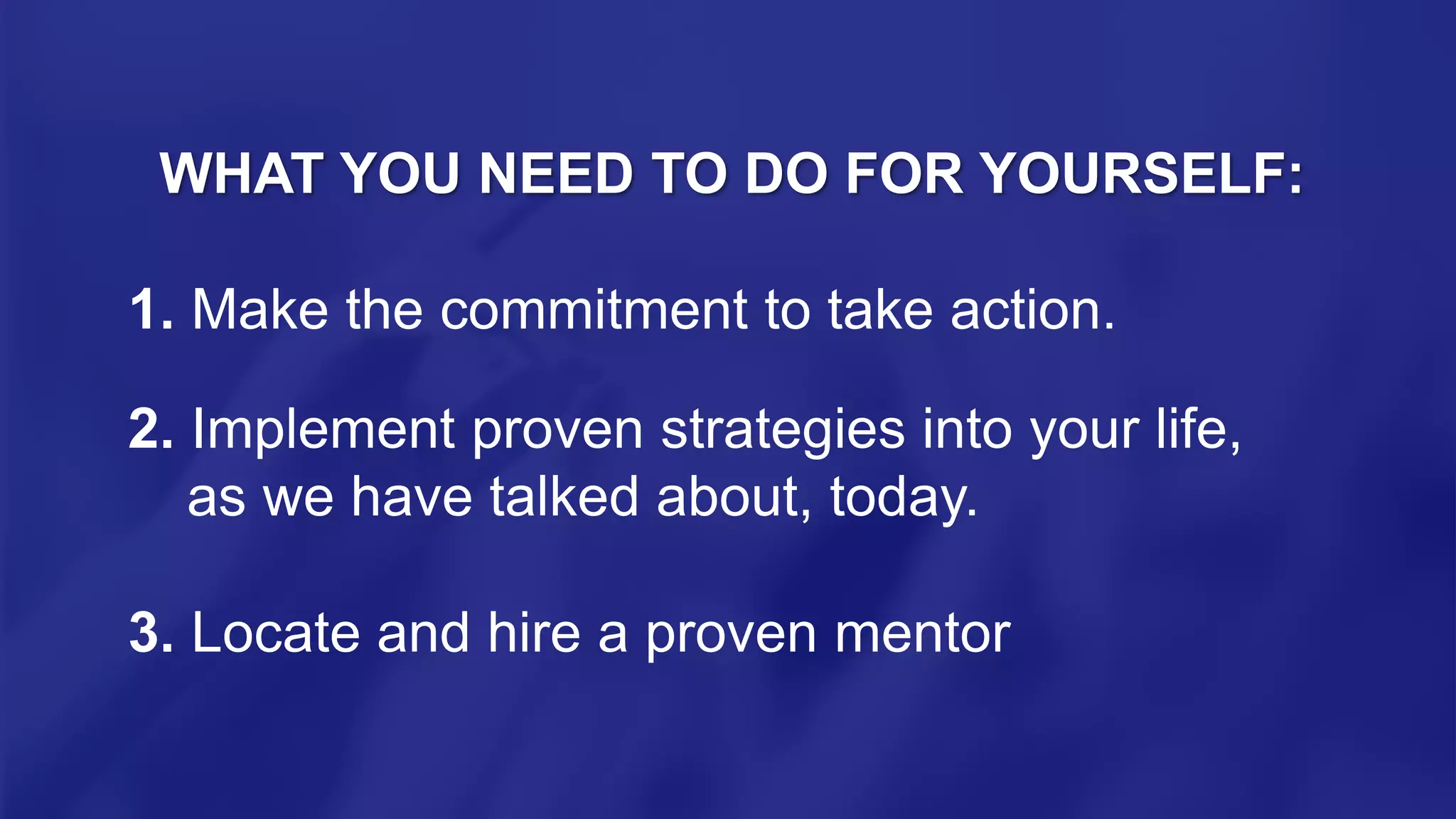 WHAT YOU NEED TO DO FOR YOURSELF:

1. Make the commitment to take action.

2. Implement proven strategies into your life, as we have talked about, today.

3. Locate and hire a proven mentor